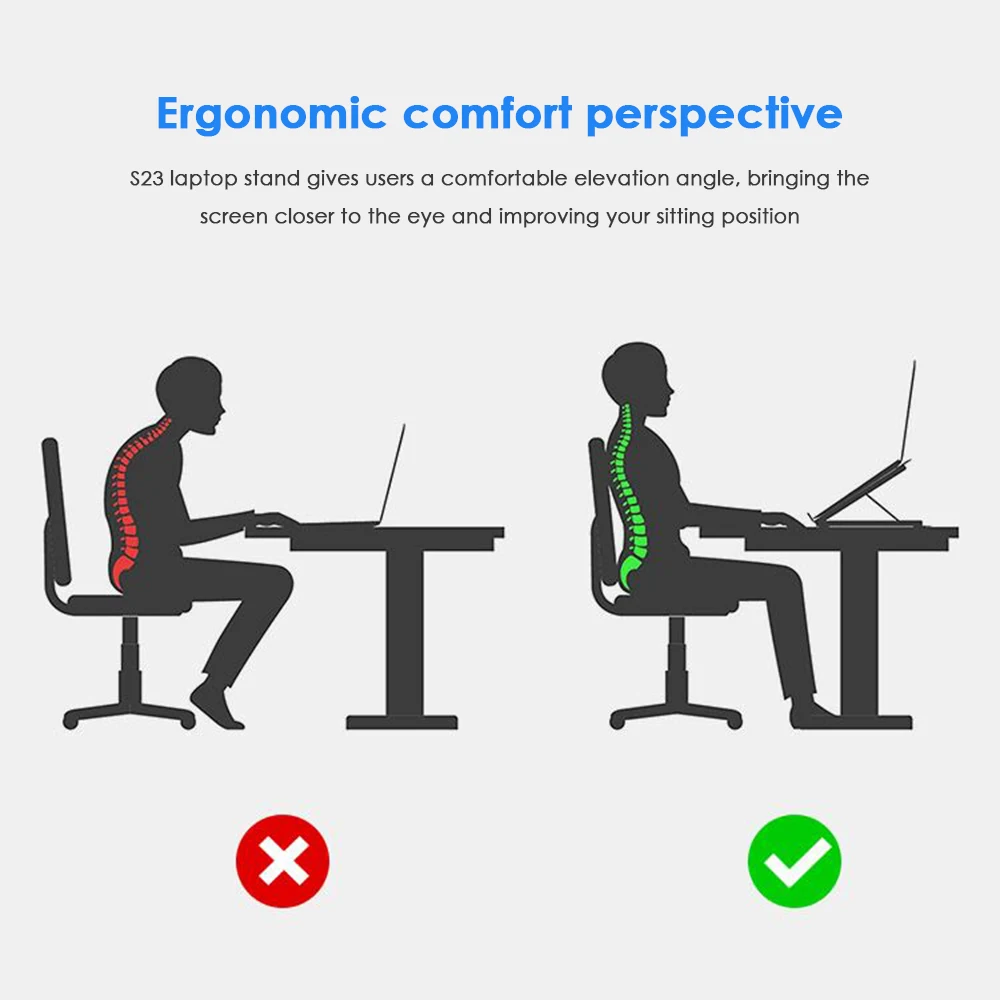 Ergonomic comfort perspective

S23 laptop stand gives users a comfortable elevation angle, bringing the screen closer to the eye and improving your sitting position